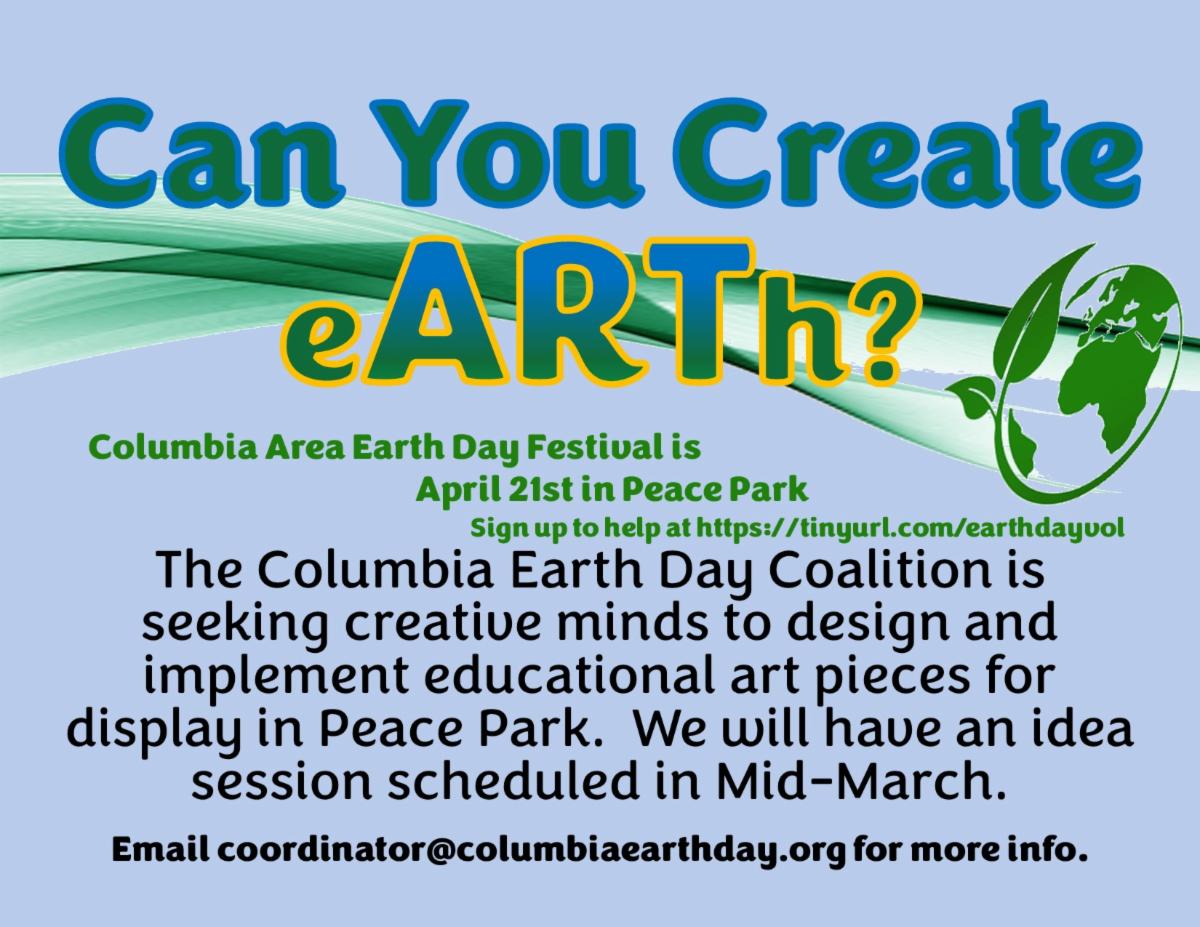 Can You Create eARTh?

Columbia Area Earth Day Festival is April 21st in Peace Park

Sign up to help at https://tinyurl.com/earthdayvol

The Columbia Earth Day Coalition is seeking creative minds to design and implement educational art pieces for display in Peace Park. We will have an idea session scheduled in Mid-March.

Email coordinator@columbiaearthday.org for more info.